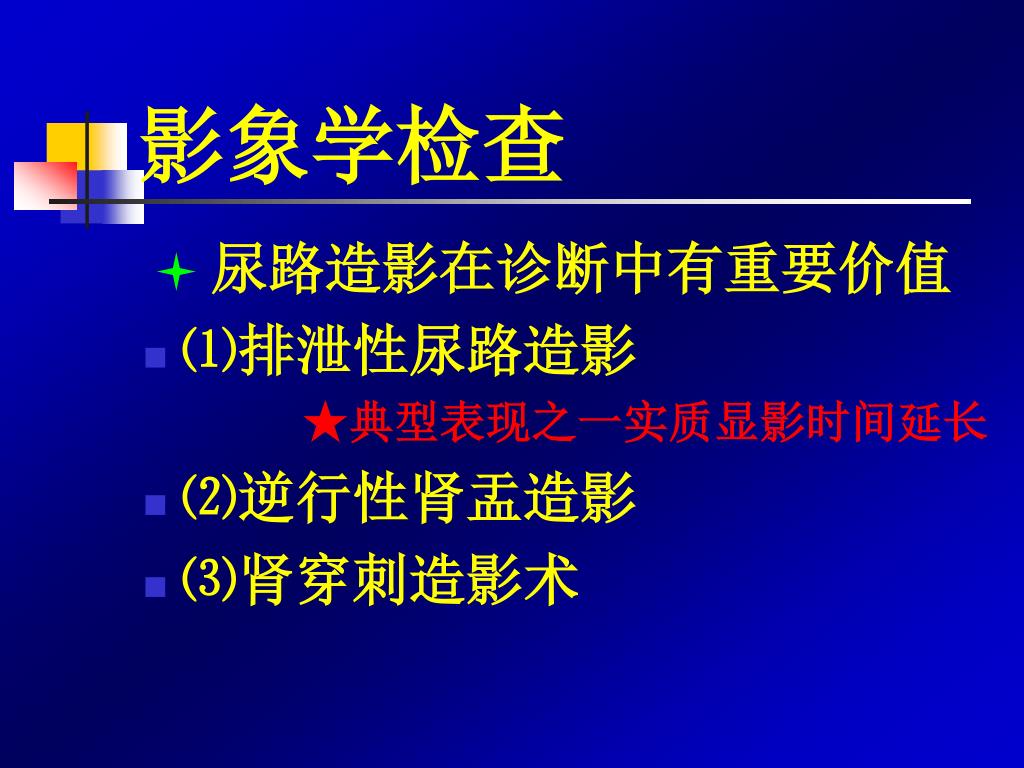 影象学检查

尿路造影在诊断中有重要价值

(1)排泄性尿路造影

★典型表现之一实质显影时间延长

(2)逆行性肾盂造影

(3)肾穿刺造影术